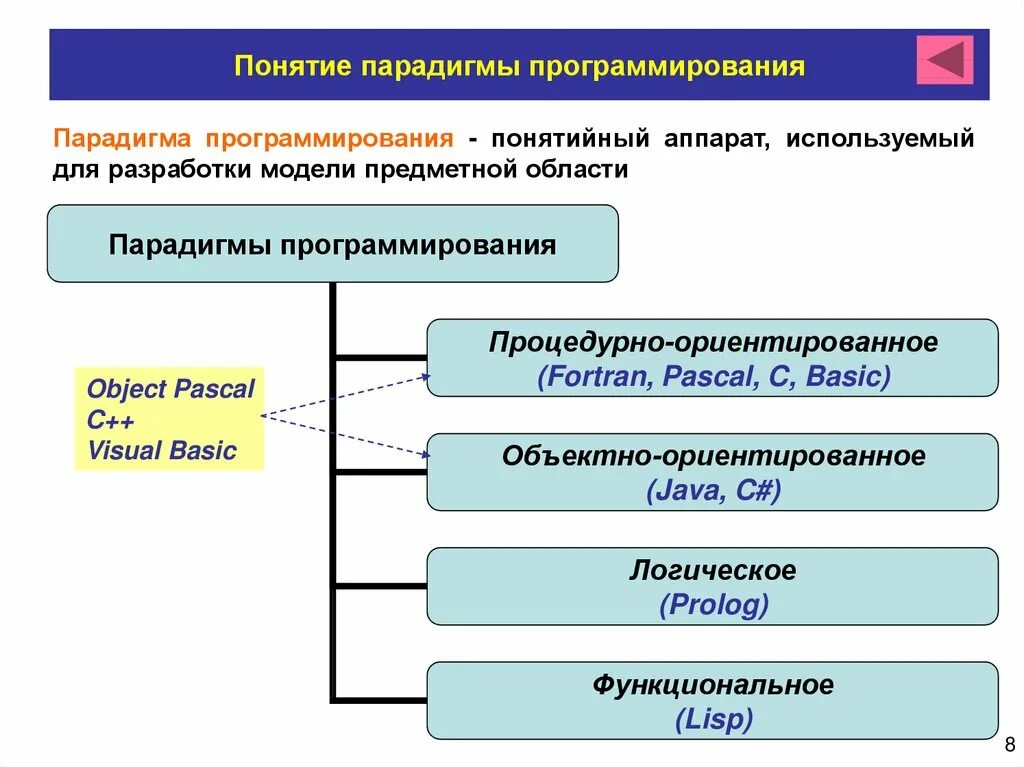 Понятие парадигмы программирования

Парадигма программирования - понятийный аппарат, используемый для разработки модели предметной области

Парадигмы программирования

Object Pascal
C++
Visual Basic

Процедурно-ориентированное
(Fortran, Pascal, C, Basic)

Объектно-ориентированное
(Java, C#)

Логическое
(Prolog)

Функциональное
(Lisp)

8